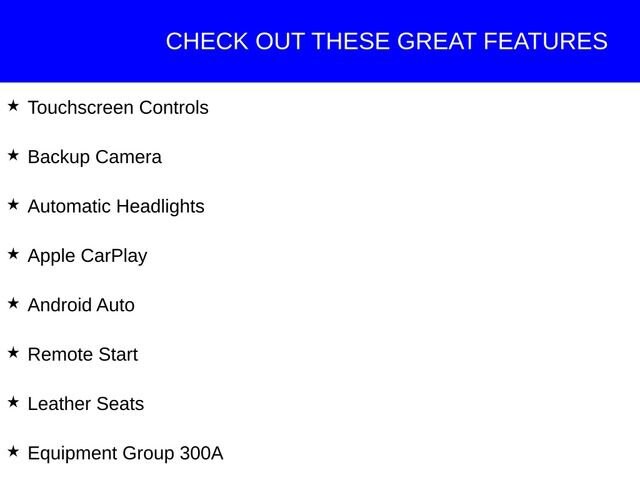 CHECK OUT THESE GREAT FEATURES

★ Touchscreen Controls

★ Backup Camera

★ Automatic Headlights

★ Apple CarPlay

★ Android Auto

★ Remote Start

★ Leather Seats

★ Equipment Group 300A